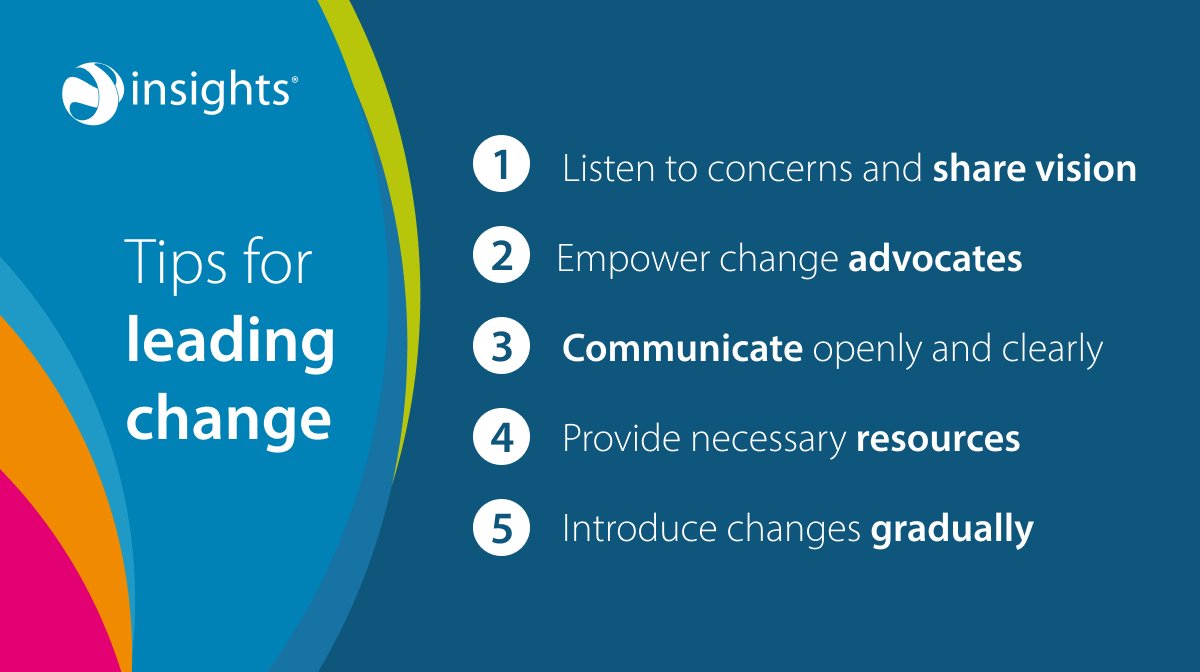 insights®

Tips for leading change

1 Listen to concerns and share vision

2 Empower change advocates

3 Communicate openly and clearly

4 Provide necessary resources

5 Introduce changes gradually